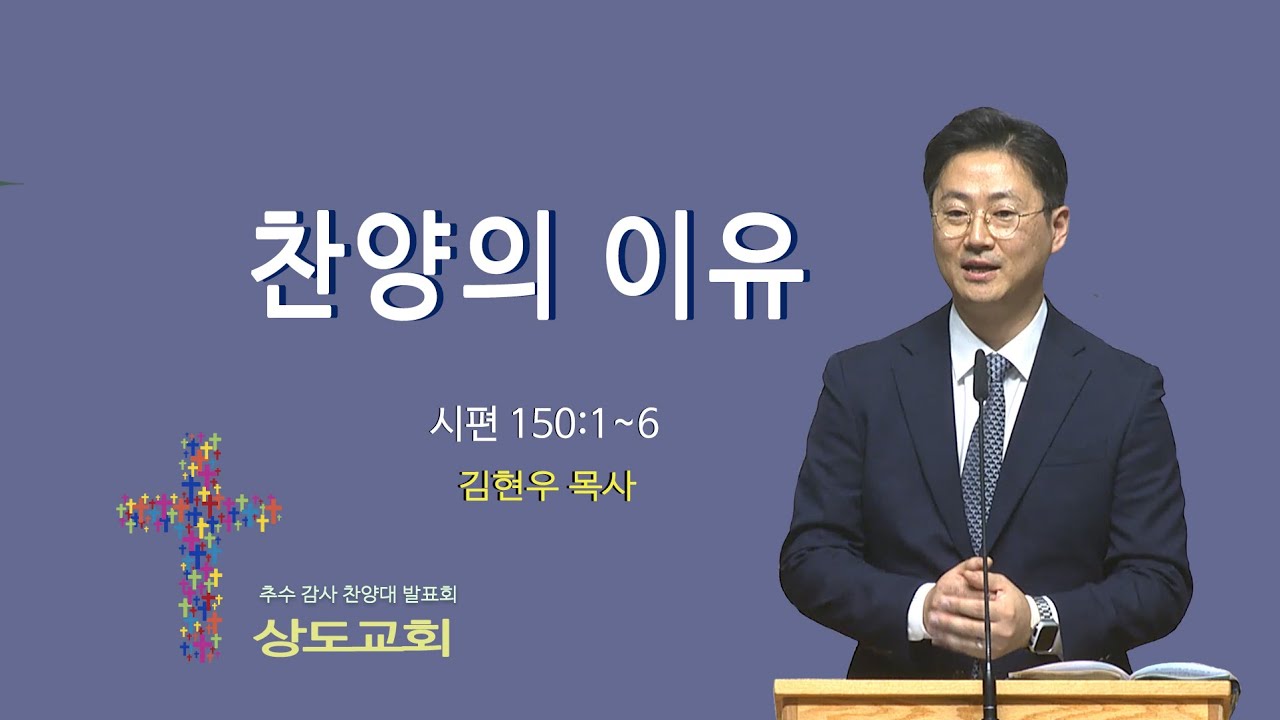 찬양의 이유

시편 150:1~6

김현우 목사

추수 감사 찬양대 발표회

상도교회